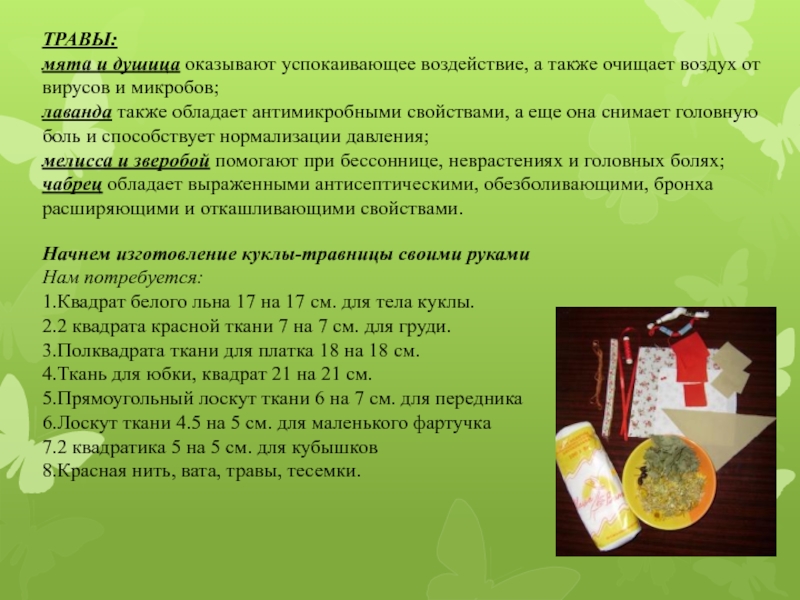 ТРАВЫ:
мята и душица оказывают успокаивающее воздействие, а также очищает воздух от вирусов и микробов;
лаванда также обладает антимикробными свойствами, а еще она снимает головную боль и способствует нормализации давления;
мелисса и зверобой помогают при бессоннице, неврастениях и головных болях;
чабрец обладает выраженными антисептическими, обезболивающими, бронха расширяющими и откашливающими свойствами.

Начнем изготовление куклы-травницы своими руками
Нам потребуется:
1.Квадрат белого льна 17 на 17 см. для тела куклы.
2.2 квадрата красной ткани 7 на 7 см. для груди.
3.Полквадрата ткани для платка 18 на 18 см.
4.Ткань для юбки, квадрат 21 на 21 см.
5.Прямоугольный лоскут ткани 6 на 7 см. для передника
6.Лоскут ткани 4.5 на 5 см. для маленького фартучка
7.2 квадратика 5 на 5 см. для кубышков
8.Красная нить, вата, травы, тесемки.